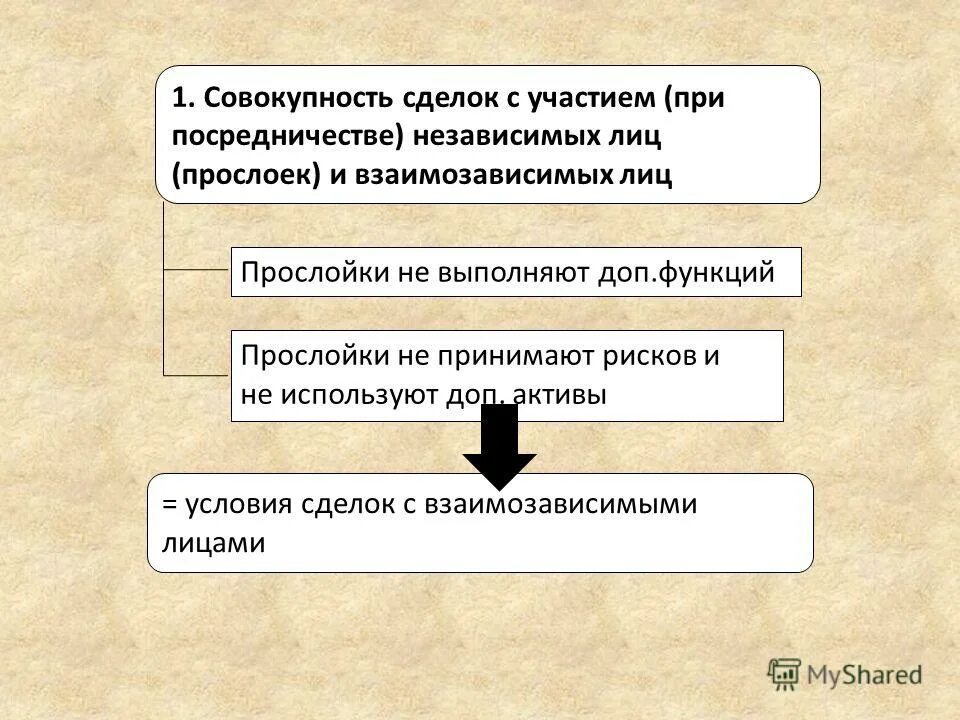 1. Совокупность сделок с участием (при посредничестве) независимых лиц (прослоек) и взаимозависимых лиц

Прослойки не выполняют доп.функций

Прослойки не принимают рисков и не используют доп. активы

= условия сделок с взаимозависимыми лицами

MyShared